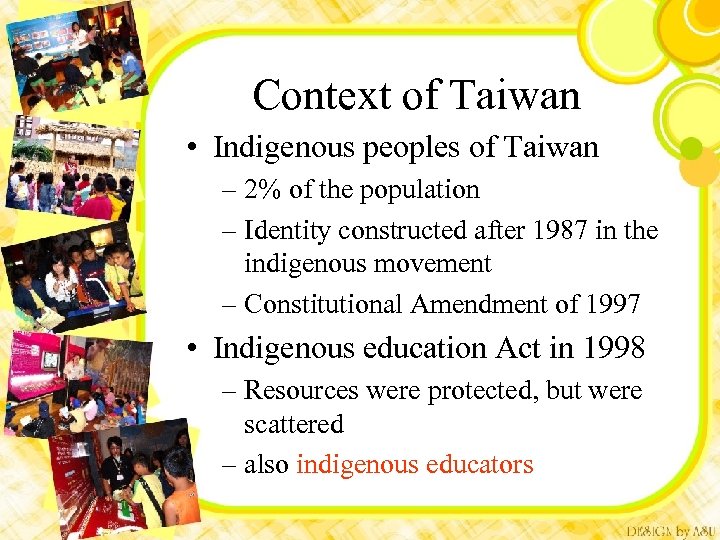 Context of Taiwan

• Indigenous peoples of Taiwan
 – 2% of the population
 – Identity constructed after 1987 in the indigenous movement
 – Constitutional Amendment of 1997
• Indigenous education Act in 1998
 – Resources were protected, but were scattered
 – also indigenous educators

DESIGN by ASU